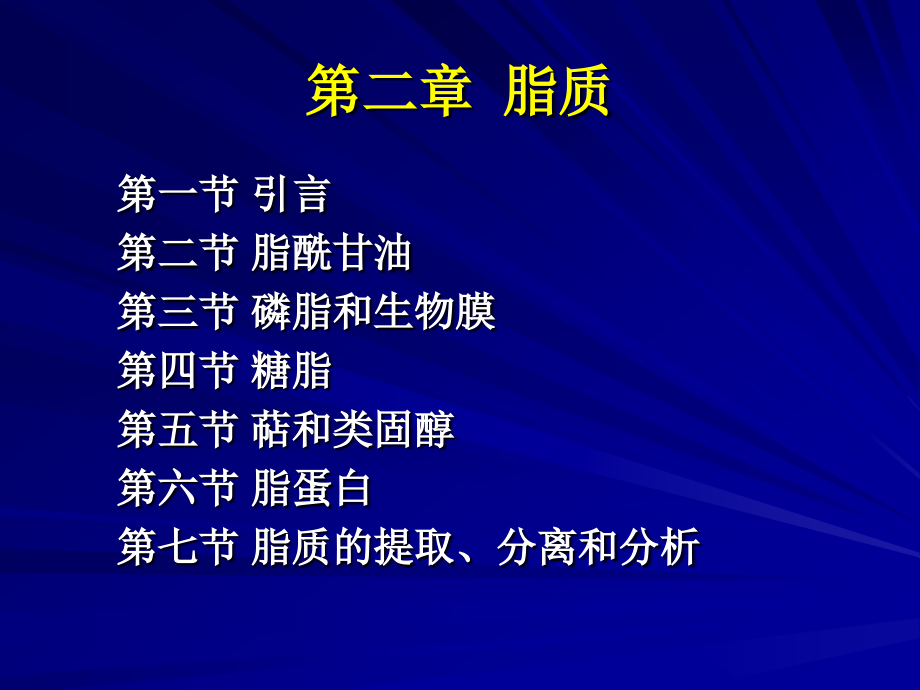 第二章 脂质

第一节 引言
第二节 脂酰甘油
第三节 磷脂和生物膜
第四节 糖脂
第五节 萜和类固醇
第六节 脂蛋白
第七节 脂质的提取、分离和分析